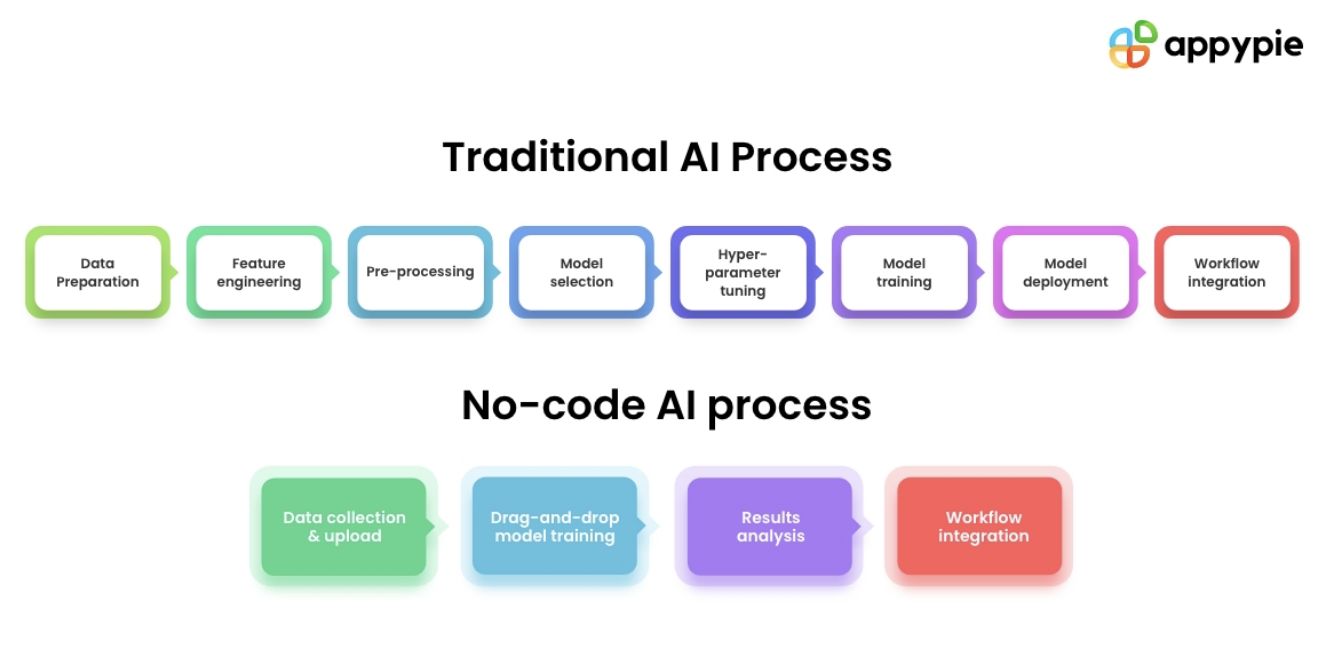 appypie

Traditional AI Process

Data Preparation

Feature engineering

Pre-processing

Model selection

Hyper-parameter tuning

Model training

Model deployment

Workflow integration

No-code AI process

Data collection & upload

Drag-and-drop model training

Results analysis

Workflow integration